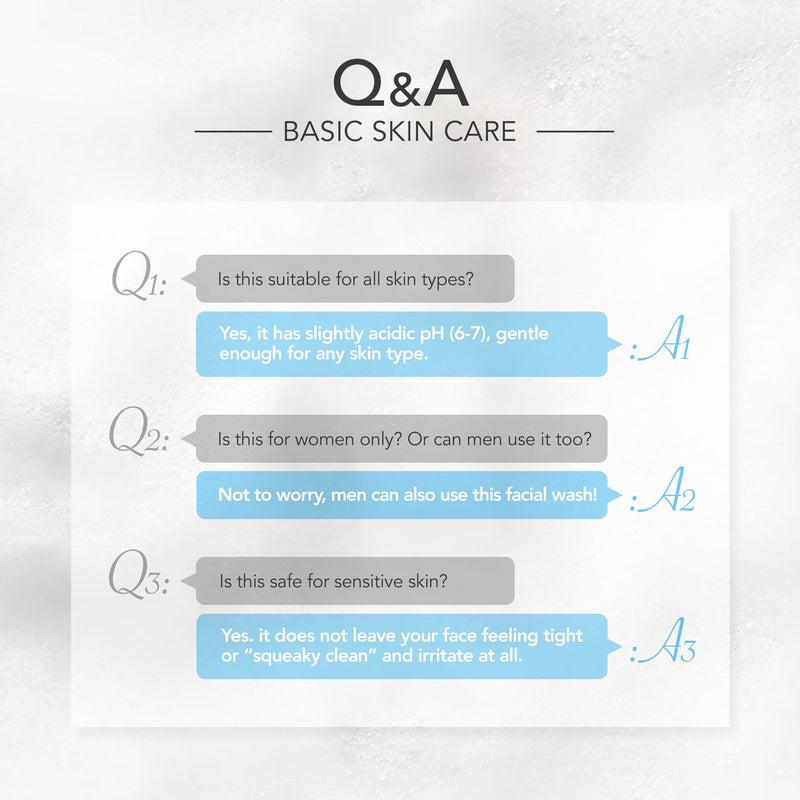 Q&A

BASIC SKIN CARE

Q1: Is this suitable for all skin types?

Yes, it has slightly acidic pH (6-7), gentle enough for any skin type. :A1

Q2: Is this for women only? Or can men use it too?

Not to worry, men can also use this facial wash! :A2

Q3: Is this safe for sensitive skin?

Yes. it does not leave your face feeling tight or "squeaky clean" and irritate at all. :A3